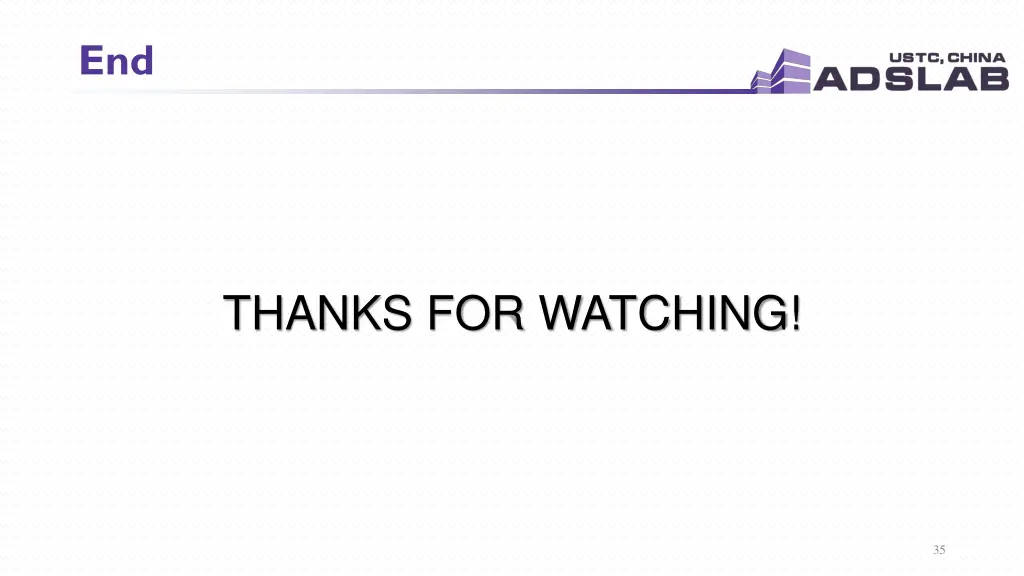 End

USTC, CHINA
ADSLAB

THANKS FOR WATCHING!

35